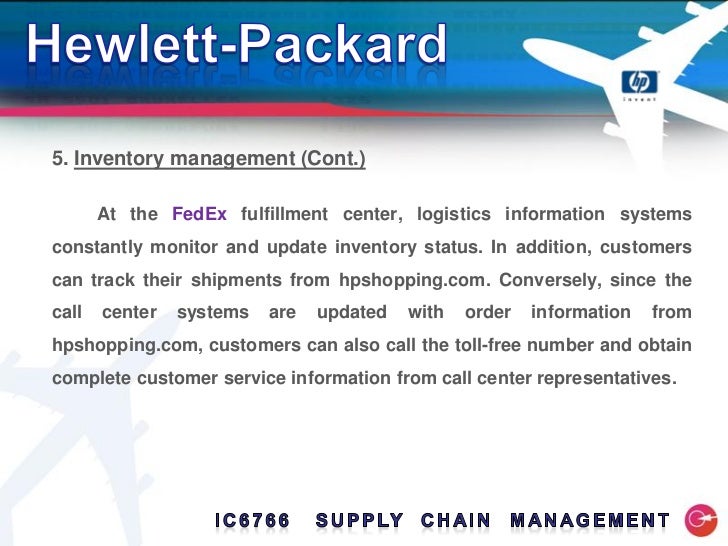 Hewlett-Packard

hp
invent

5. Inventory management (Cont.)

At the FedEx fulfillment center, logistics information systems constantly monitor and update inventory status. In addition, customers can track their shipments from hpshopping.com. Conversely, since the call center systems are updated with order information from hpshopping.com, customers can also call the toll-free number and obtain complete customer service information from call center representatives.

IC6766 SUPPLY CHAIN MANAGEMENT